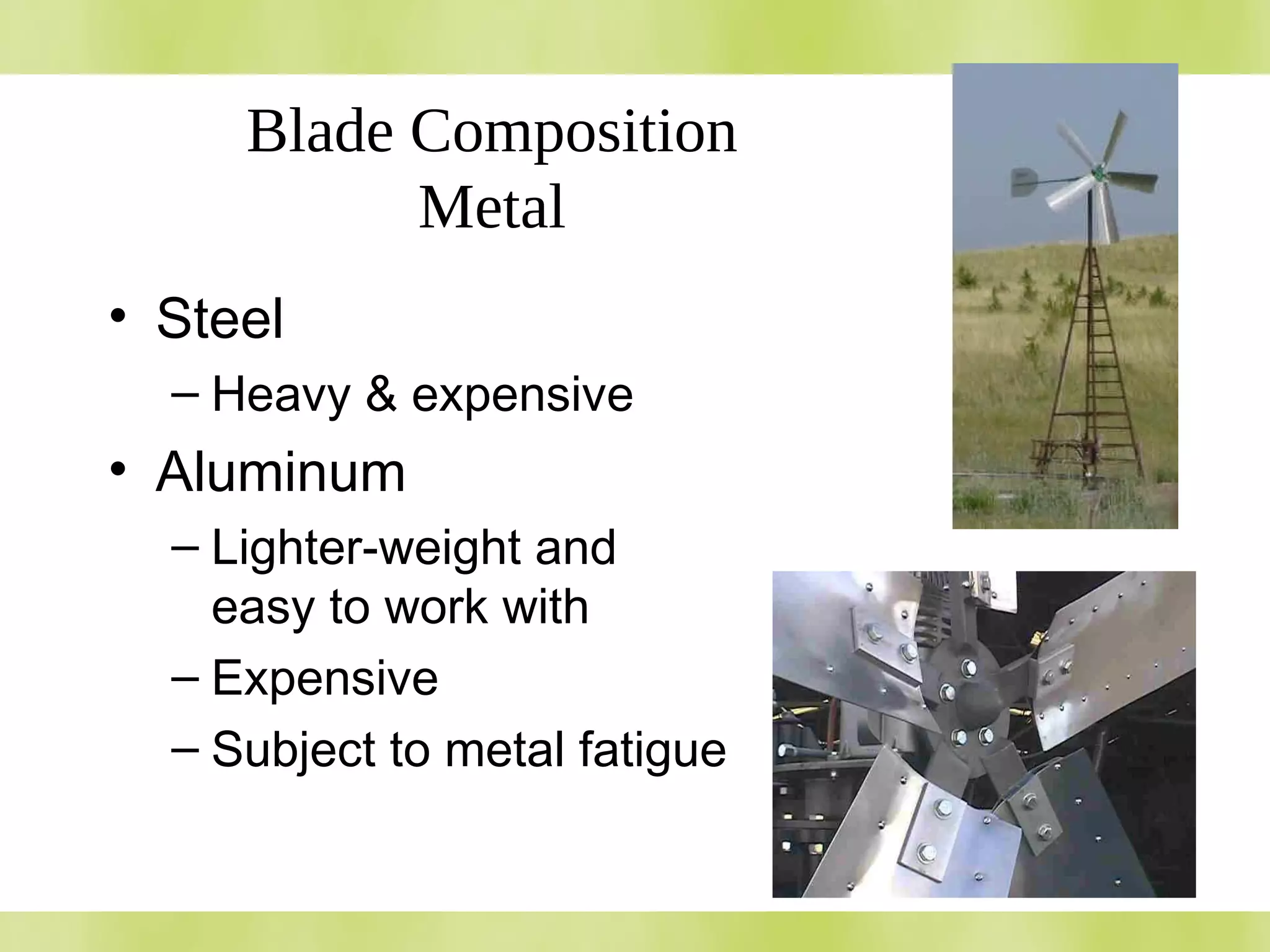 Blade Composition
Metal

• Steel
– Heavy & expensive
• Aluminum
– Lighter-weight and easy to work with
– Expensive
– Subject to metal fatigue